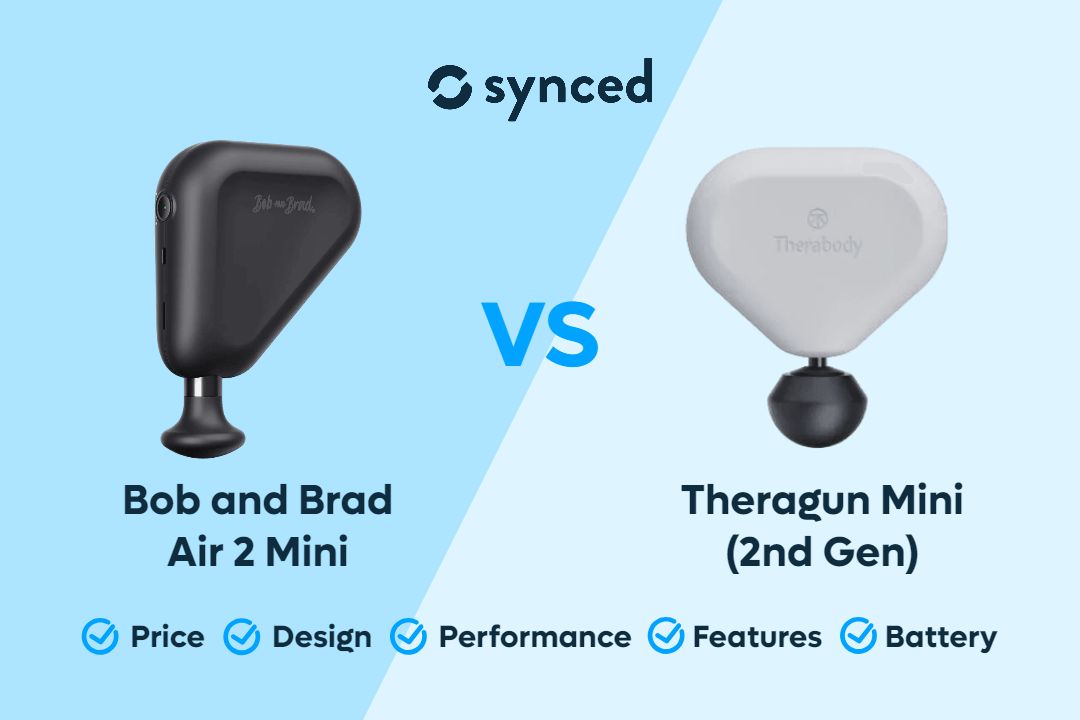 synced

Bob and Brad

Therabody

VS

Bob and Brad Air 2 Mini

Theragun Mini (2nd Gen)

Price Design Performance Features Battery